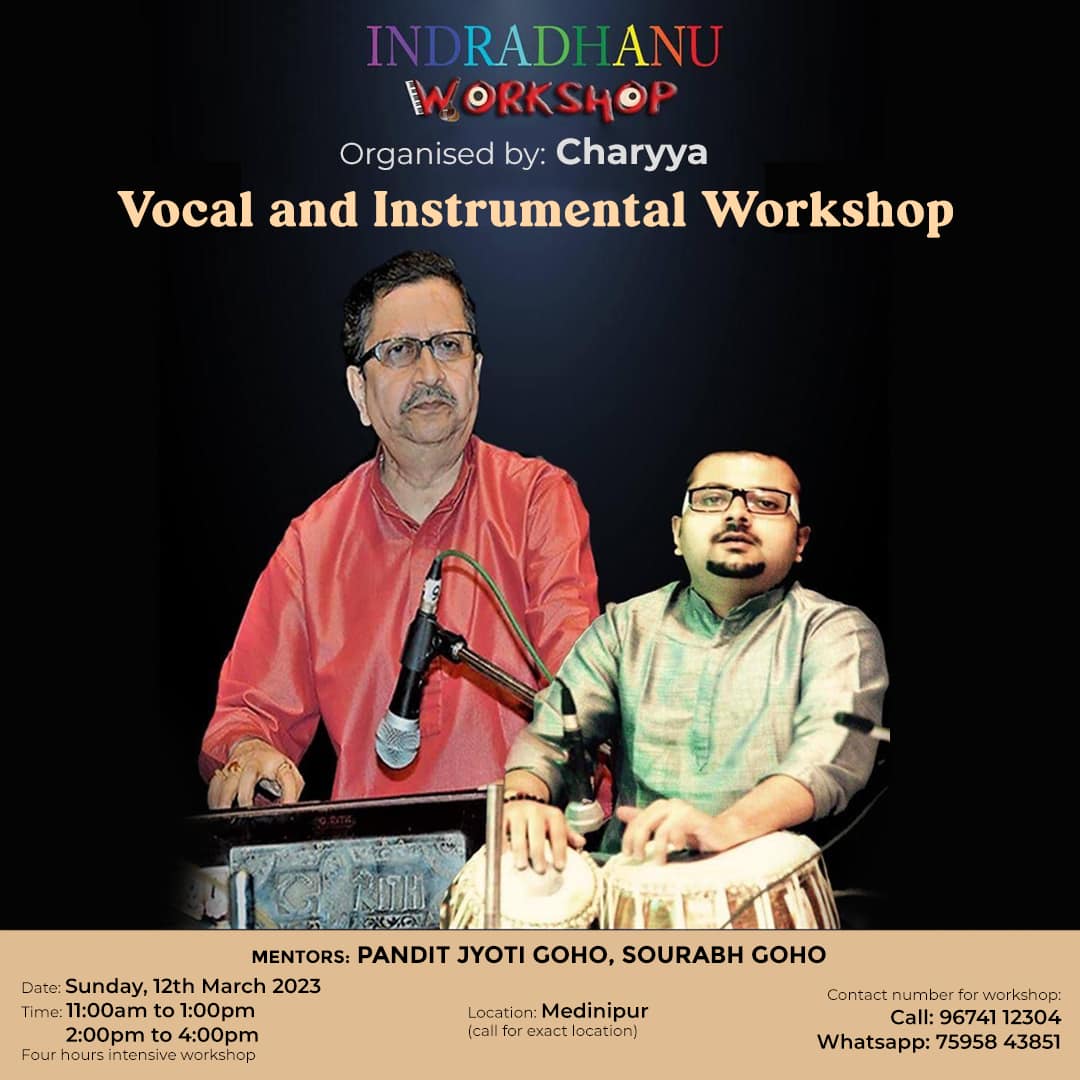 INDRADHANU
WORKSHOP
Organised by: Charyya
Vocal and Instrumental Workshop

MENTORS: PANDIT JYOTI GOHO, SOURABH GOHO

Date: Sunday, 12th March 2023
Time: 11:00am to 1:00pm
2:00pm to 4:00pm
Four hours intensive workshop

Location: Medinipur
(call for exact location)

Contact number for workshop:
Call: 96741 12304
Whatsapp: 75958 43851